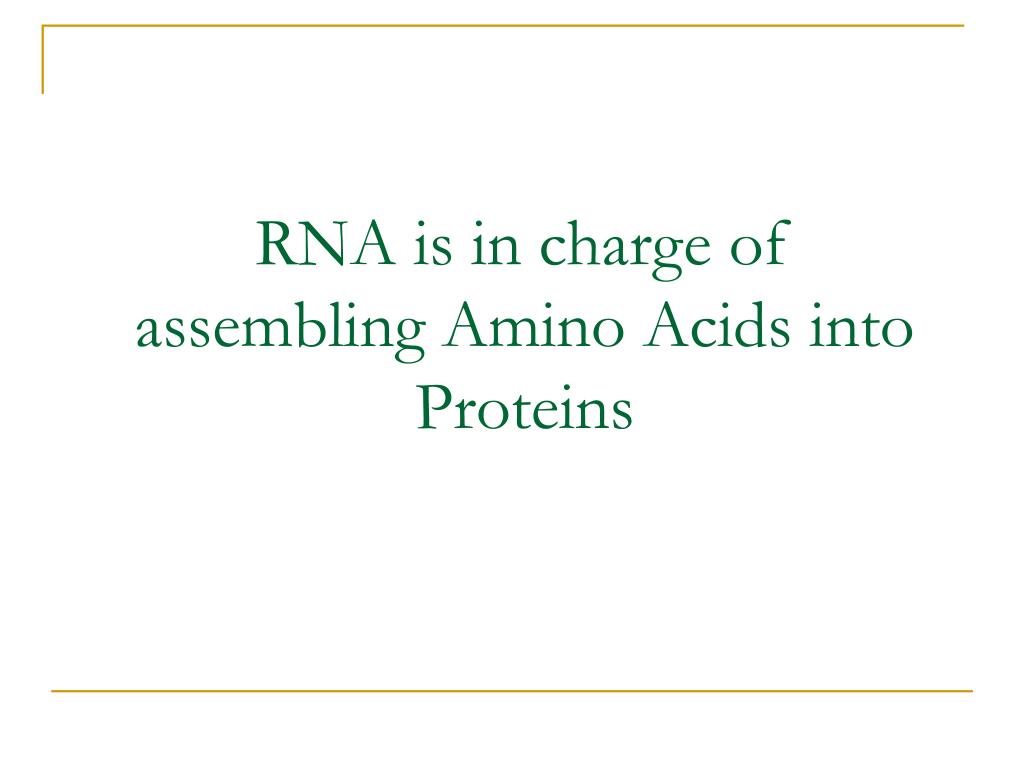 RNA is in charge of assembling Amino Acids into Proteins